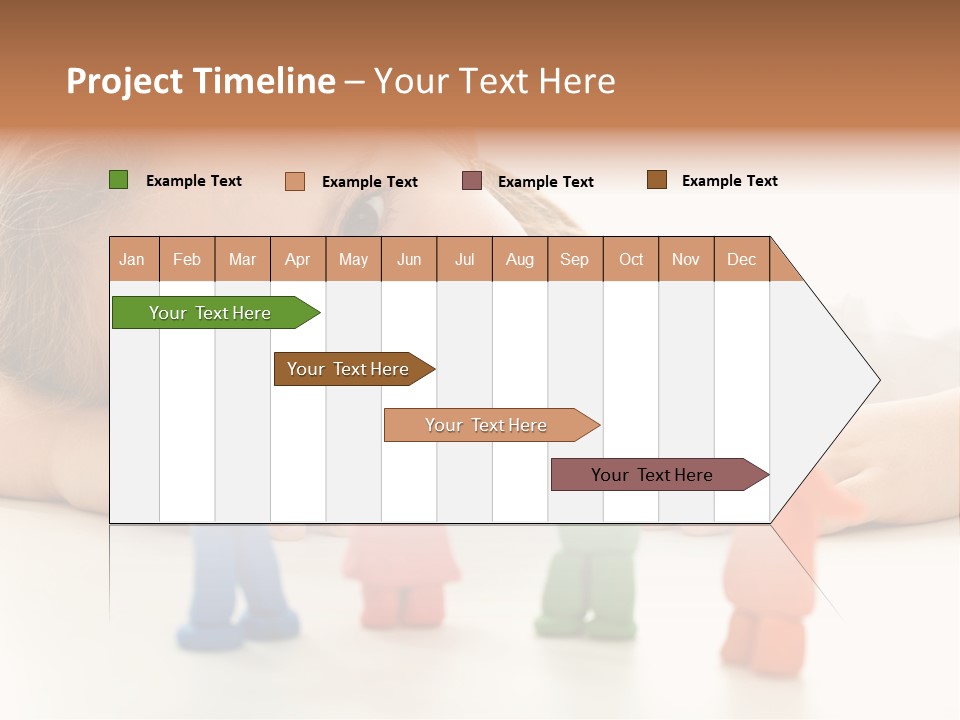 Project Timeline – Your Text Here

Example Text Example Text Example Text Example Text

| Jan | Feb | Mar | Apr | May | Jun | Jul | Aug | Sep | Oct | Nov | Dec |
|---|---|---|---|---|---|---|---|---|---|---|---|

Your Text Here

Your Text Here

Your Text Here

Your Text Here